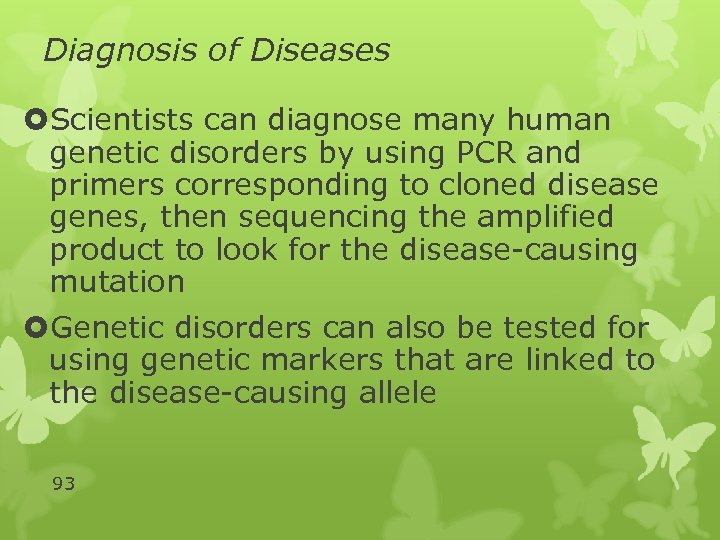 Diagnosis of Diseases

Scientists can diagnose many human genetic disorders by using PCR and primers corresponding to cloned disease genes, then sequencing the amplified product to look for the disease-causing mutation

Genetic disorders can also be tested for using genetic markers that are linked to the disease-causing allele

93